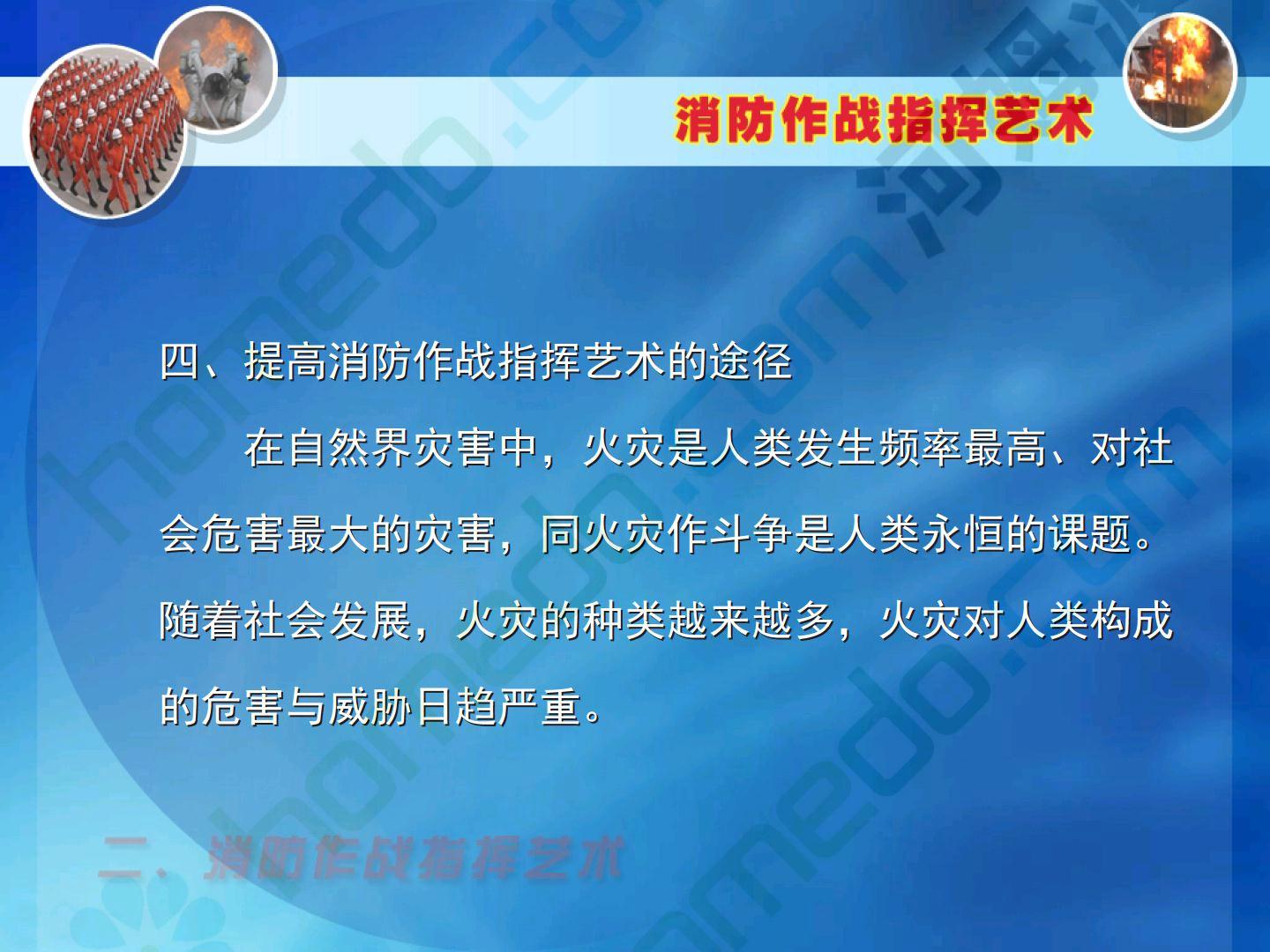 消防作战指挥艺术

四、提高消防作战指挥艺术的途径

在自然界灾害中，火灾是人类发生频率最高、对社会危害最大的灾害，同火灾作斗争是人类永恒的课题。随着社会发展，火灾的种类越来越多，火灾对人类构成的危害与威胁日趋严重。

二、消防作战指挥艺术

homedo.com 河姆渡